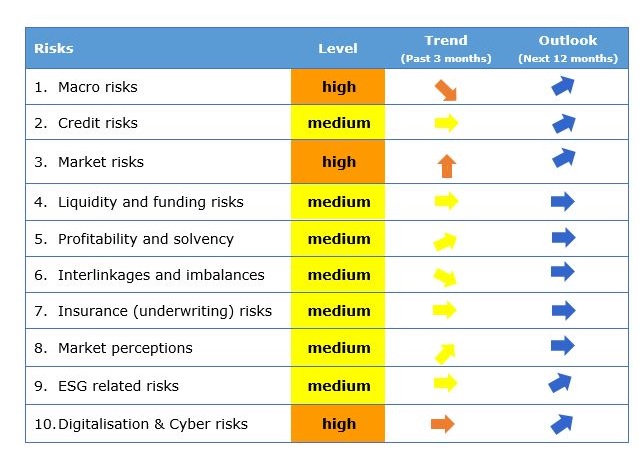 | Risks | Level | Trend (Past 3 months) | Outlook (Next 12 months) |
|---|---|---|---|
| 1. Macro risks | high | | |
| 2. Credit risks | medium | | |
| 3. Market risks | high | | |
| 4. Liquidity and funding risks | medium | | |
| 5. Profitability and solvency | medium | | |
| 6. Interlinkages and imbalances | medium | | |
| 7. Insurance (underwriting) risks | medium | | |
| 8. Market perceptions | medium | | |
| 9. ESG related risks | medium | | |
| 10. Digitalisation & Cyber risks | high | | |